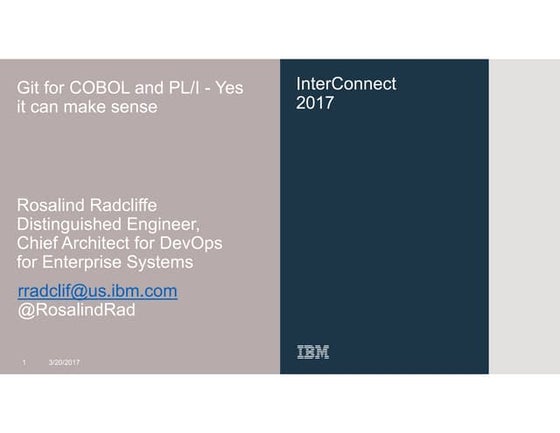 Git for COBOL and PL/I - Yes it can make sense

Rosalind Radcliffe
Distinguished Engineer, Chief Architect for DevOps for Enterprise Systems

rradclif@us.ibm.com
@RosalindRad

1 3/20/2017

InterConnect 2017

IBM